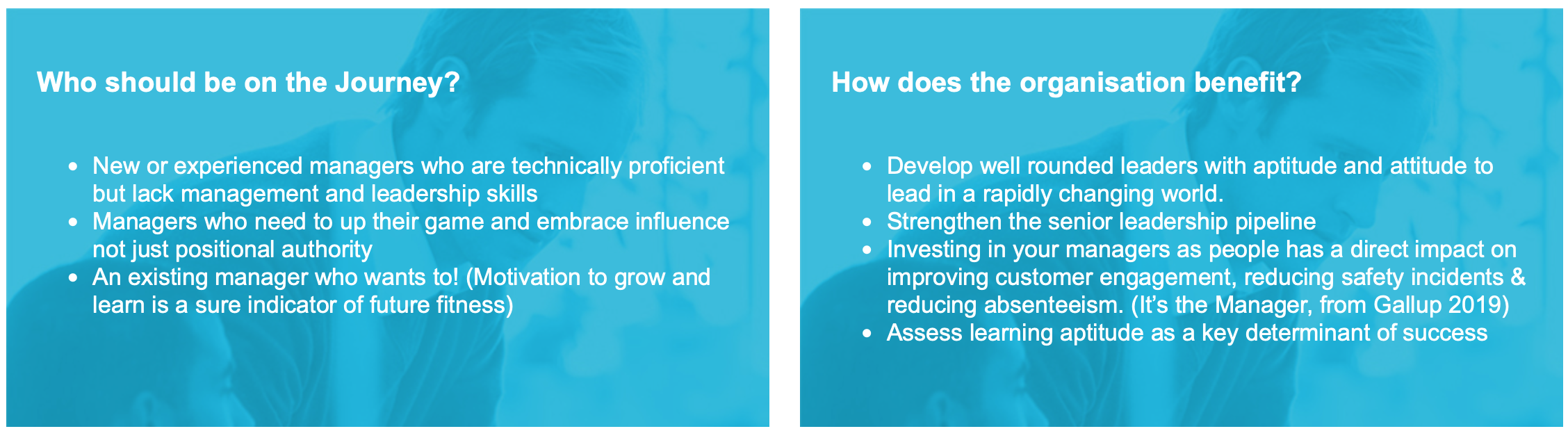 Who should be on the Journey?

- New or experienced managers who are technically proficient but lack management and leadership skills
- Managers who need to up their game and embrace influence not just positional authority
- An existing manager who wants to! (Motivation to grow and learn is a sure indicator of future fitness)

How does the organisation benefit?

- Develop well rounded leaders with aptitude and attitude to lead in a rapidly changing world.
- Strengthen the senior leadership pipeline
- Investing in your managers as people has a direct impact on improving customer engagement, reducing safety incidents & reducing absenteeism. (It's the Manager, from Gallup 2019)
- Assess learning aptitude as a key determinant of success